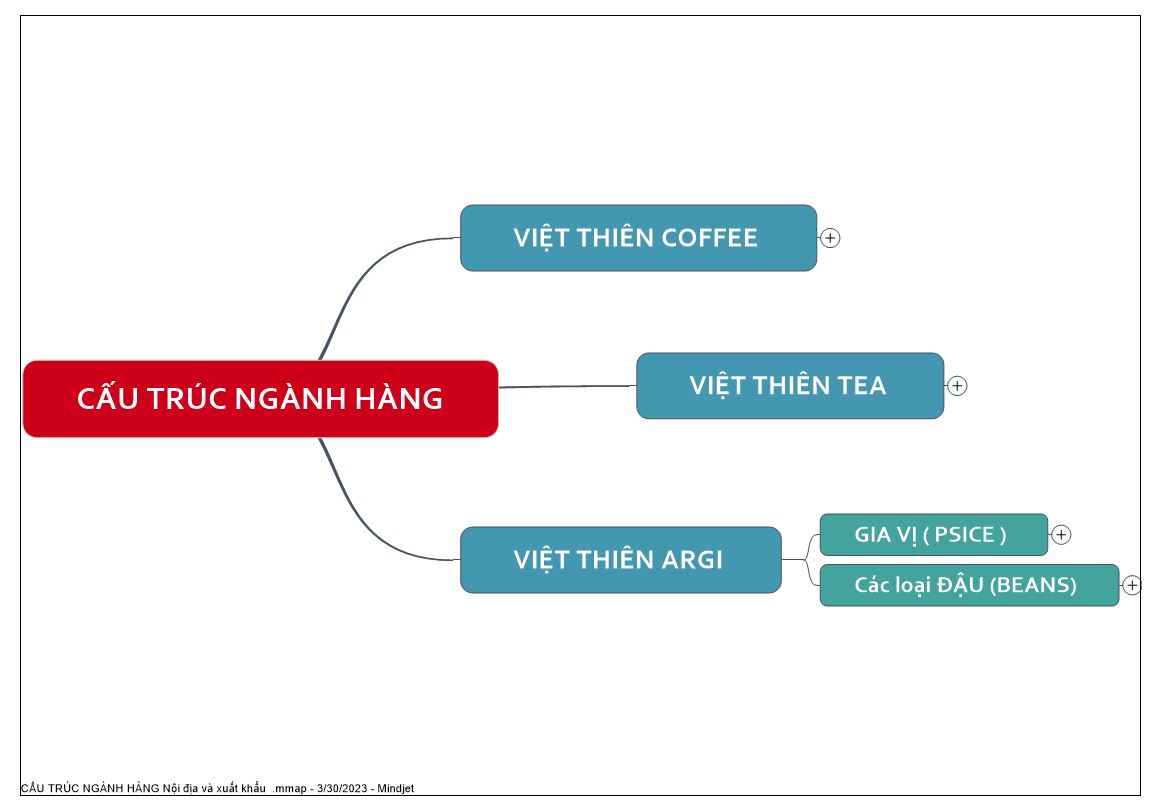 CẤU TRÚC NGÀNH HÀNG

VIỆT THIÊN COFFEE

VIỆT THIÊN TEA

VIỆT THIÊN ARGI

GIA VỊ ( PSICE )

Các loại ĐẬU (BEANS)

CẤU TRÚC NGÀNH HÀNG Nội địa và xuất khẩu .mmap - 3/30/2023 - Mindjet